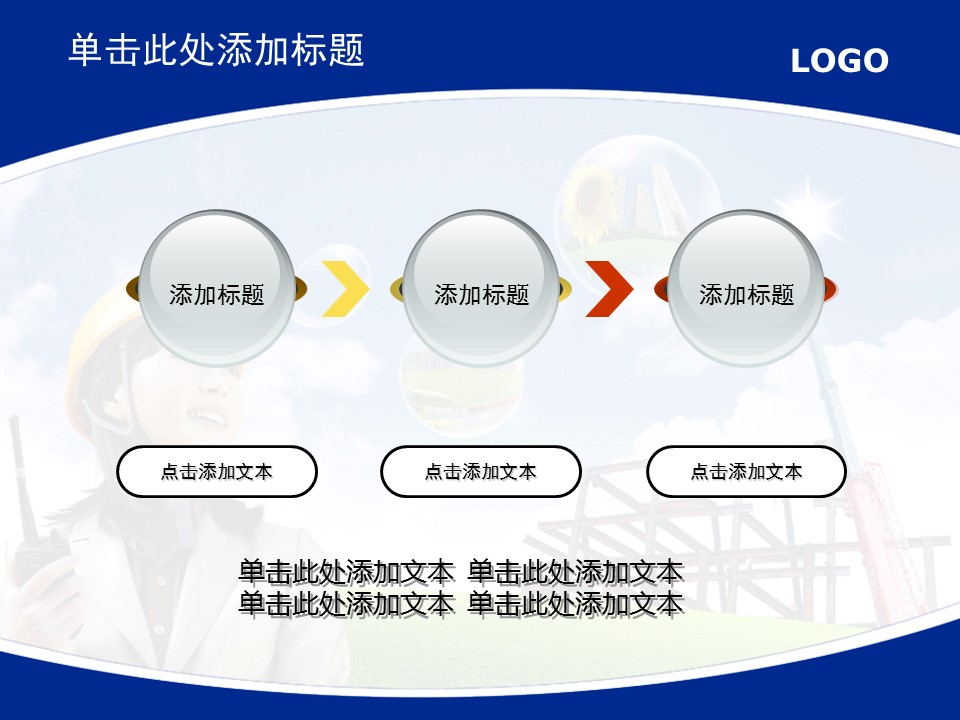 单击此处添加标题

LOGO

添加标题

添加标题

添加标题

点击添加文本

点击添加文本

点击添加文本

单击此处添加文本 单击此处添加文本
单击此处添加文本 单击此处添加文本